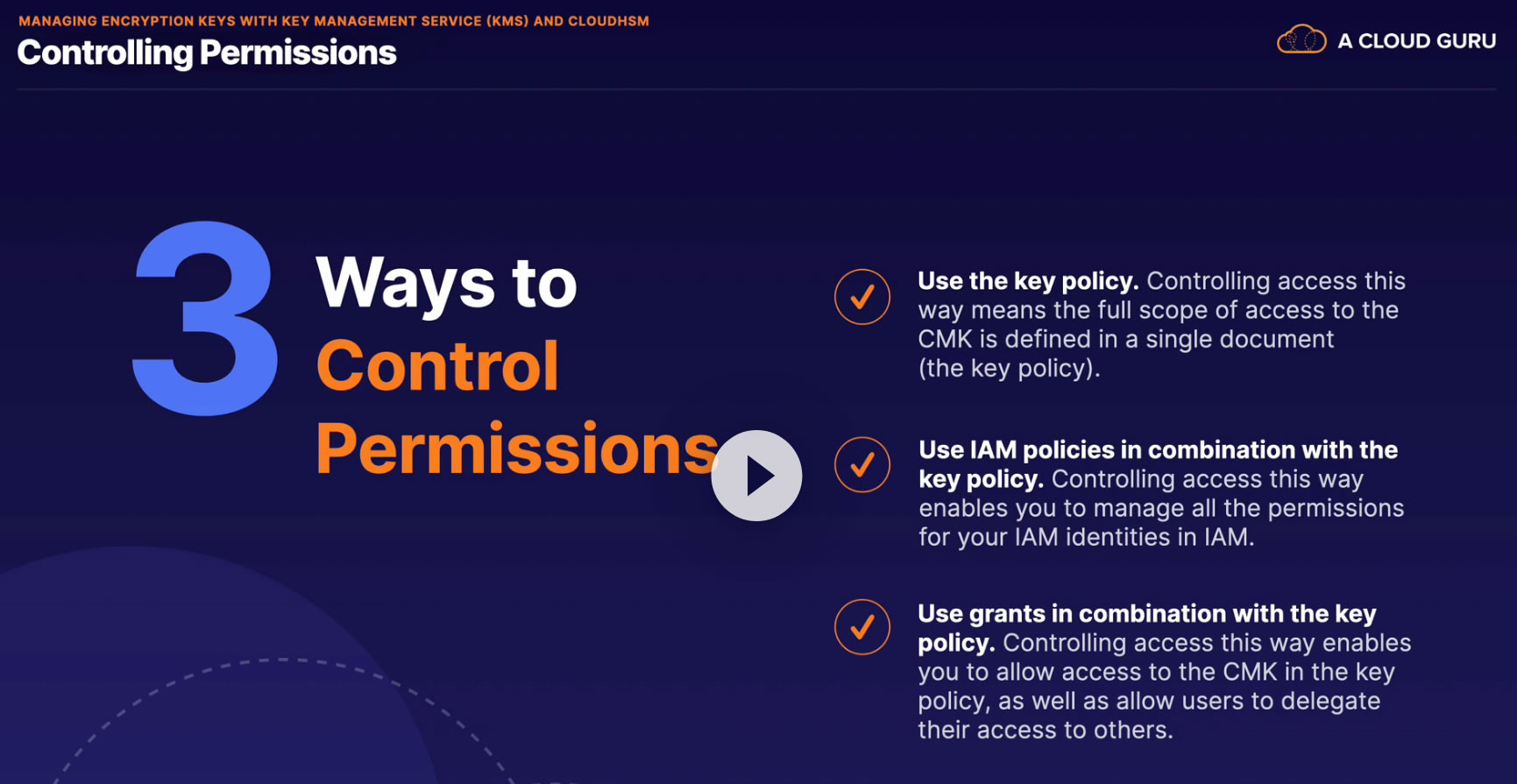 MANAGING ENCRYPTION KEYS WITH KEY MANAGEMENT SERVICE (KMS) AND CLOUDHSM

Controlling Permissions

A CLOUD GURU

3 Ways to Control Permissions

Use the key policy. Controlling access this way means the full scope of access to the CMK is defined in a single document (the key policy).

Use IAM policies in combination with the key policy. Controlling access this way enables you to manage all the permissions for your IAM identities in IAM.

Use grants in combination with the key policy. Controlling access this way enables you to allow access to the CMK in the key policy, as well as allow users to delegate their access to others.